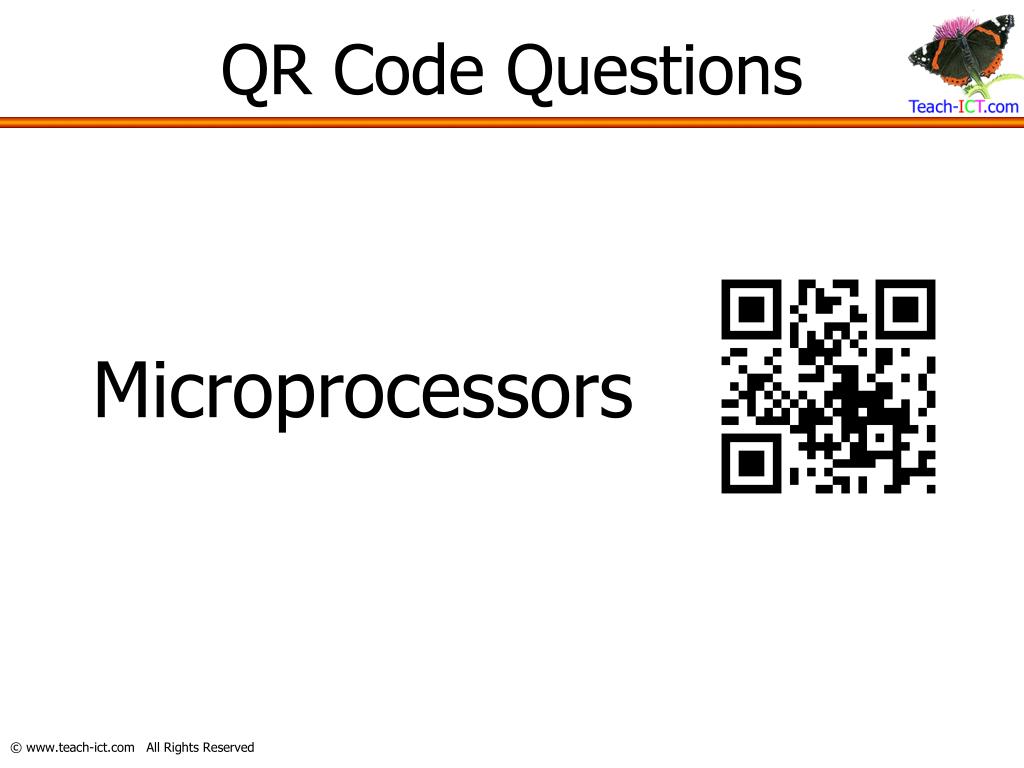 QR Code Questions

Teach-ICT.com

Microprocessors

© www.teach-ict.com All Rights Reserved